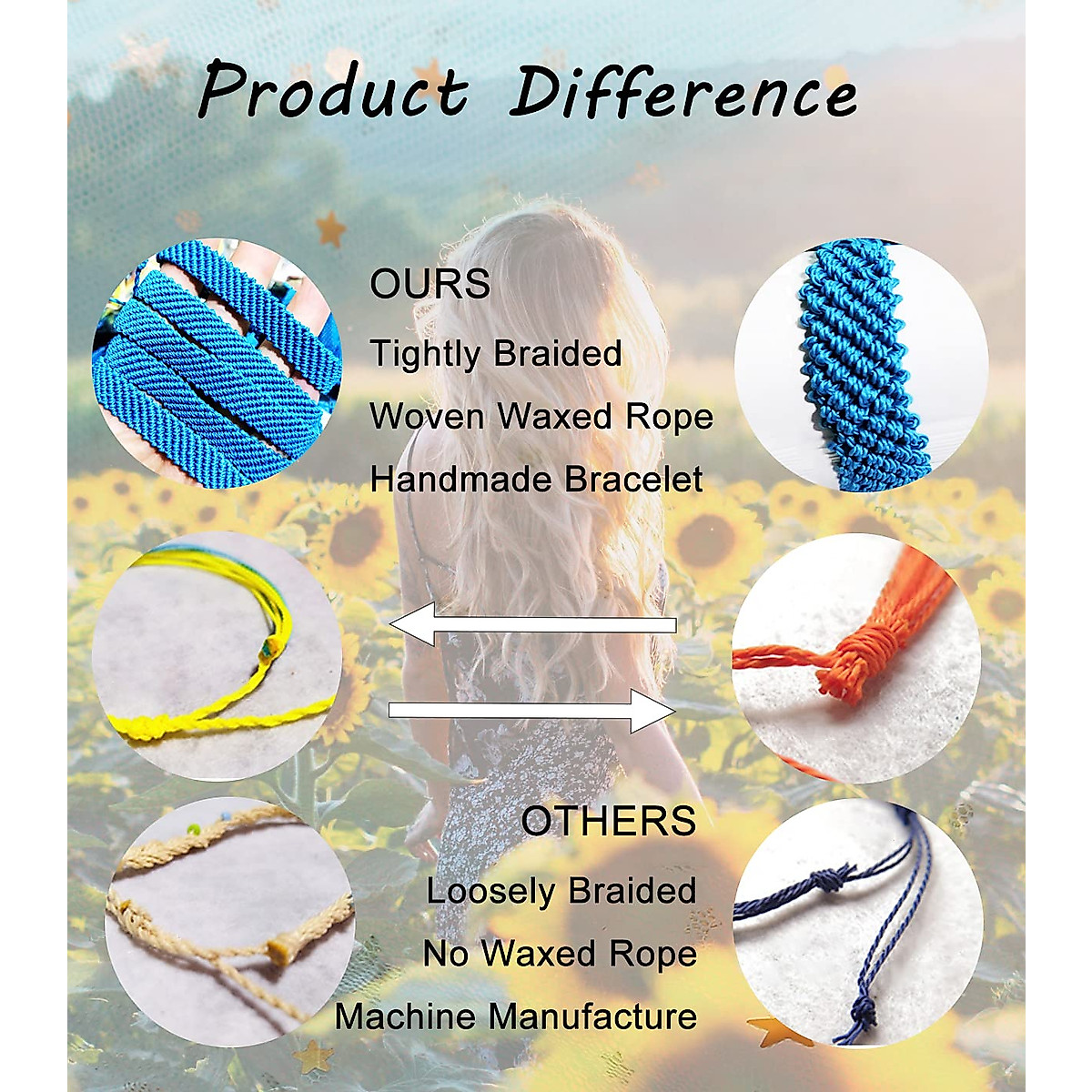 Product Difference

OURS
Tightly Braided
Woven Waxed Rope
Handmade Bracelet

OTHERS
Loosely Braided
No Waxed Rope
Machine Manufacture